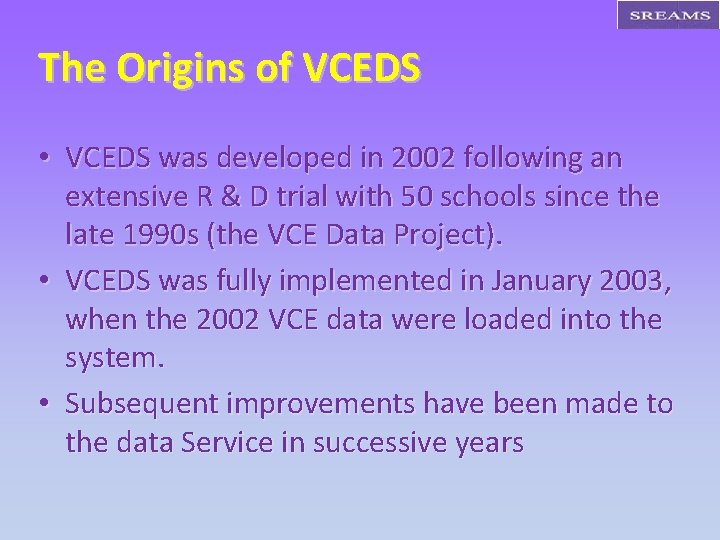 SREAMS

The Origins of VCEDS

• VCEDS was developed in 2002 following an extensive R & D trial with 50 schools since the late 1990s (the VCE Data Project).

• VCEDS was fully implemented in January 2003, when the 2002 VCE data were loaded into the system.

• Subsequent improvements have been made to the data Service in successive years